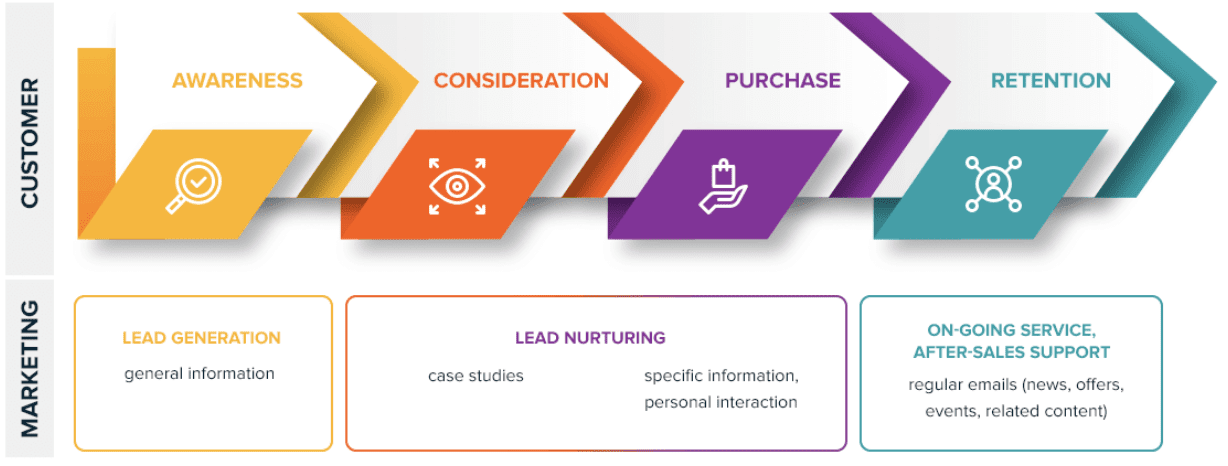 CUSTOMER

AWARENESS

CONSIDERATION

PURCHASE

RETENTION

MARKETING

LEAD GENERATION

general information

LEAD NURTURING

case studies

specific information, personal interaction

ON-GOING SERVICE, AFTER-SALES SUPPORT

regular emails (news, offers, events, related content)